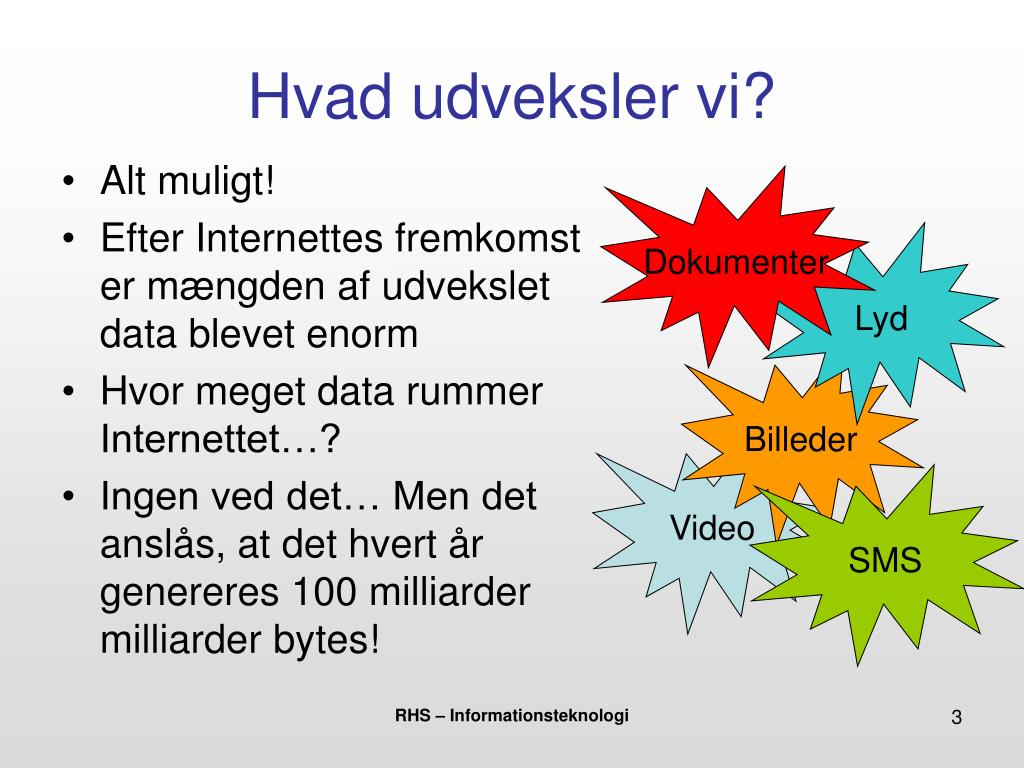 Hvad udveksler vi?

• Alt muligt!
• Efter Internettes fremkomst er mængden af udvekslet data blevet enorm
• Hvor meget data rummer Internettet…?
• Ingen ved det… Men det anslås, at det hvert år genereres 100 milliarder milliarder bytes!

Dokumenter
Lyd
Billeder
Video
SMS

RHS – Informationsteknologi
3